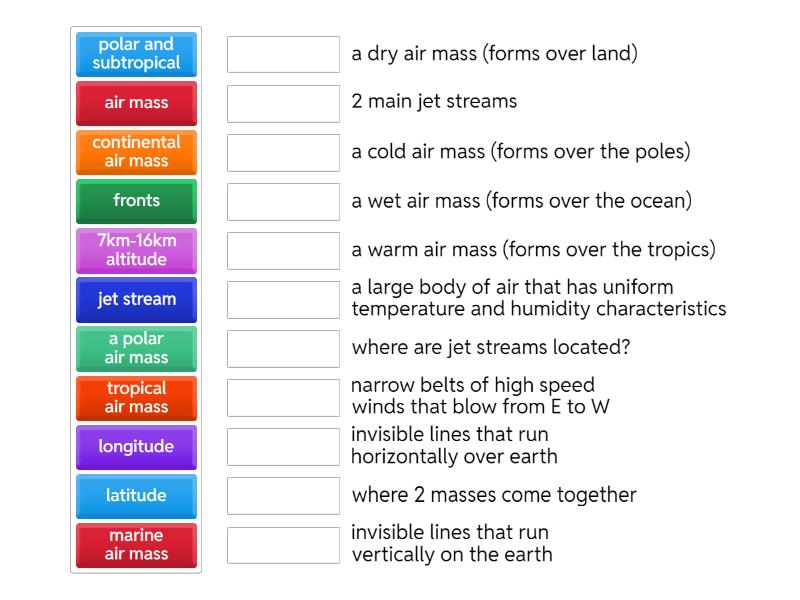 polar and subtropical

air mass

continental air mass

fronts

7km-16km altitude

jet stream

a polar air mass

tropical air mass

longitude

latitude

marine air mass

a dry air mass (forms over land)

2 main jet streams

a cold air mass (forms over the poles)

a wet air mass (forms over the ocean)

a warm air mass (forms over the tropics)

a large body of air that has uniform temperature and humidity characteristics

where are jet streams located?

narrow belts of high speed winds that blow from E to W

invisible lines that run horizontally over earth

where 2 masses come together

invisible lines that run vertically on the earth